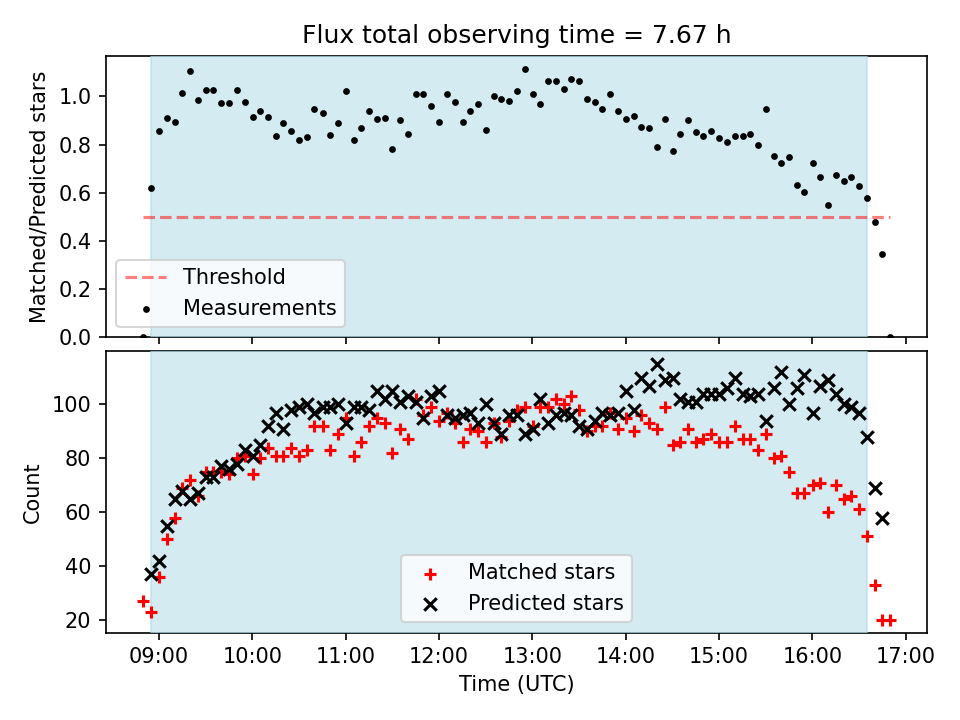 Flux total observing time = 7.67 h

Matched/Predicted stars

1.0
0.8
0.6
0.4
0.2
0.0

Threshold
Measurements

Count

100
80
60
40
20

Matched stars
Predicted stars

09:00
10:00
11:00
12:00
13:00
14:00
15:00
16:00
17:00

Time (UTC)